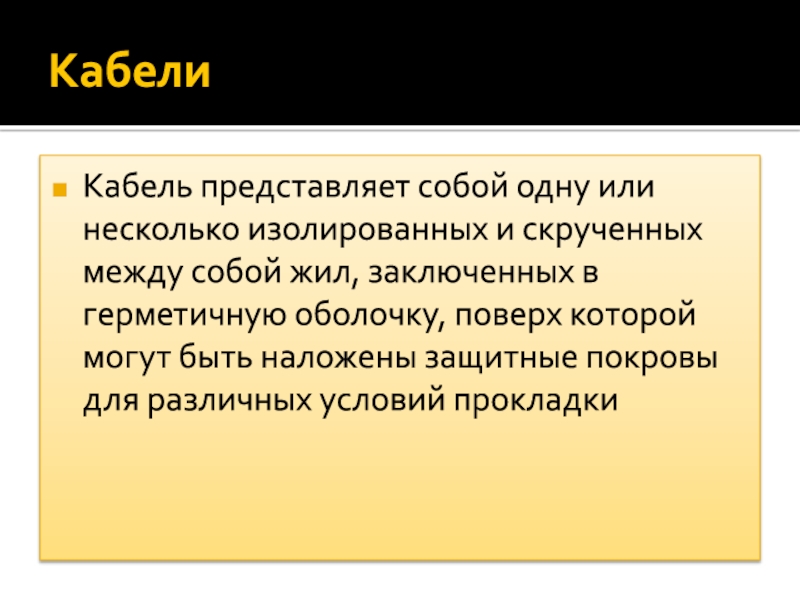 Кабели

Кабель представляет собой одну или несколько изолированных и скрученных между собой жил, заключенных в герметичную оболочку, поверх которой могут быть наложены защитные покровы для различных условий прокладки